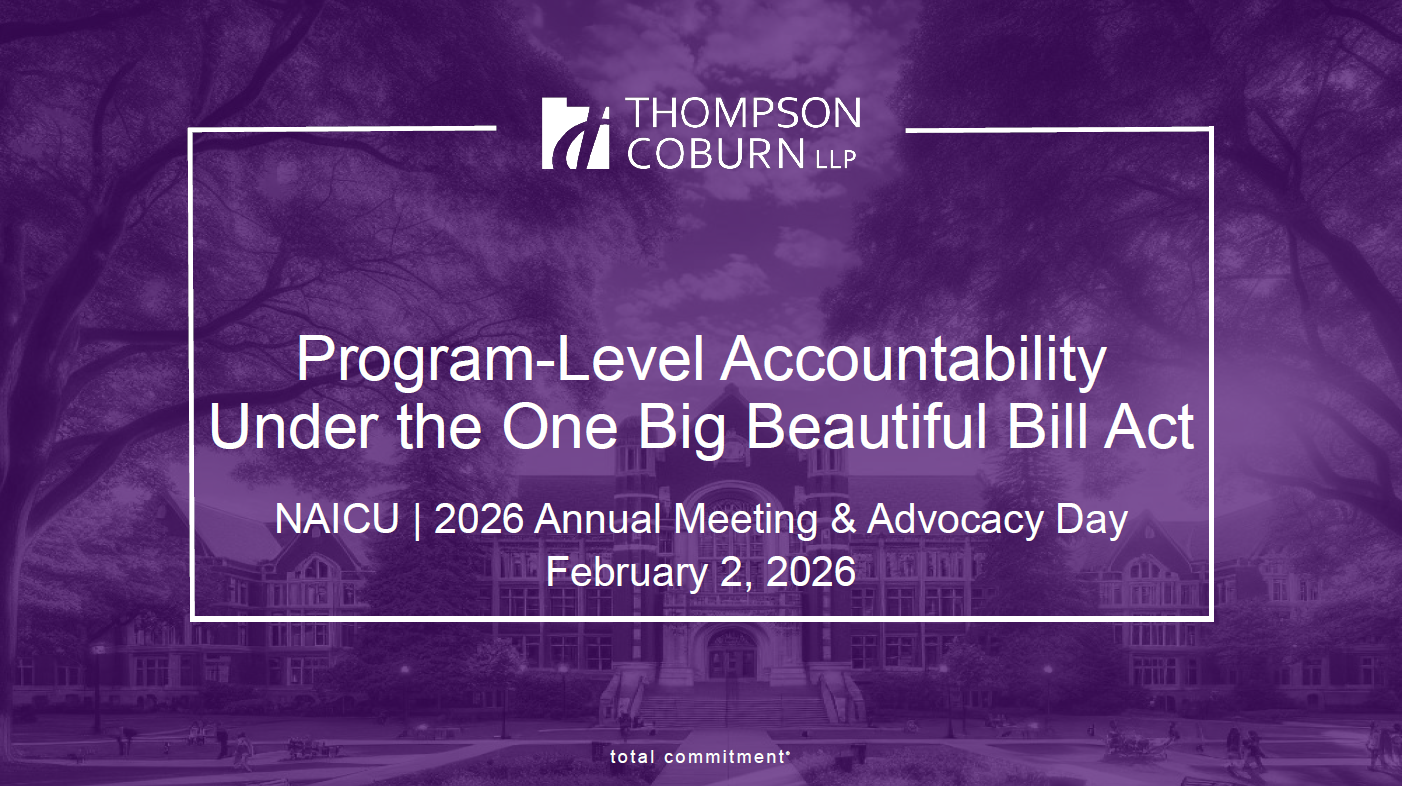 THOMPSON COBURN LLP

Program-Level Accountability Under the One Big Beautiful Bill Act

NAICU | 2026 Annual Meeting & Advocacy Day
February 2, 2026

total commitment®